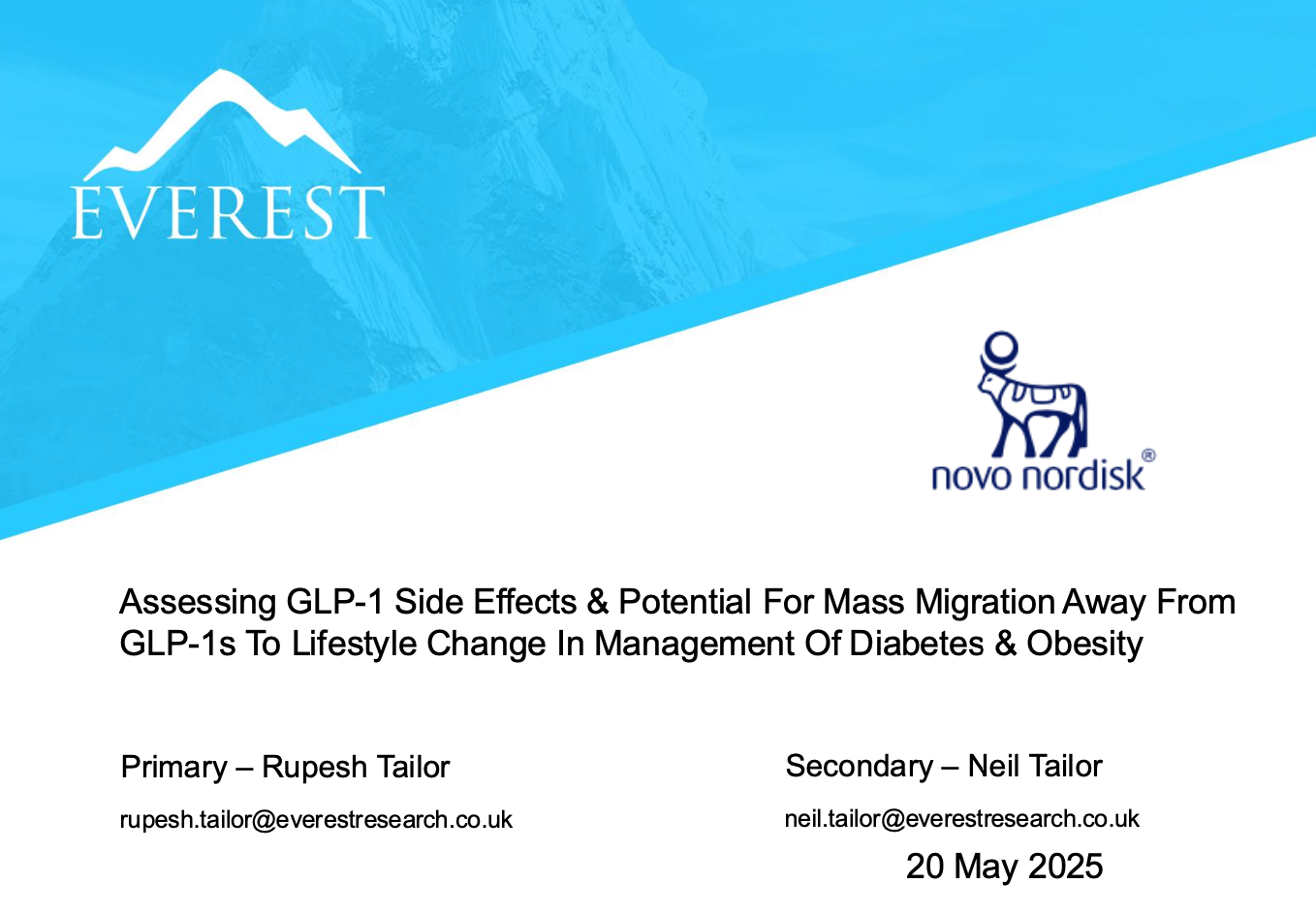 EVEREST

novo nordisk®

Assessing GLP-1 Side Effects & Potential For Mass Migration Away From GLP-1s To Lifestyle Change In Management Of Diabetes & Obesity

Primary – Rupesh Tailor

rupesh.tailor@everestresearch.co.uk

Secondary – Neil Tailor

neil.tailor@everestresearch.co.uk

20 May 2025